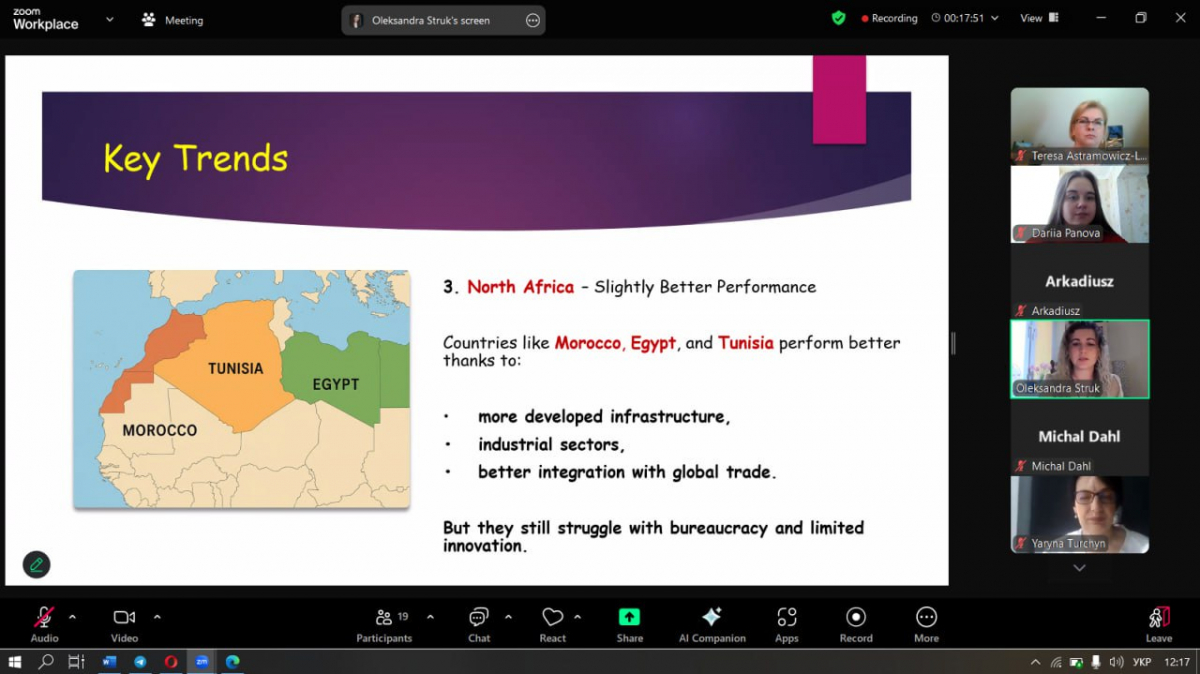 zoom Workplace
Meeting
Oleksandra Struk's screen
Recording 00:17:51 View

Key Trends

TUNISIA
EGYPT
MOROCCO

3. North Africa – Slightly Better Performance

Countries like Morocco, Egypt, and Tunisia perform better thanks to:

• more developed infrastructure,
• industrial sectors,
• better integration with global trade.

But they still struggle with bureaucracy and limited innovation.

Teresa Astramowicz-L...
Dariia Panova
Arkadiusz
Arkadiusz
Oleksandra Struk
Michal Dahl
Michal Dahl
Yaryna Tutchyn

Audio
Video
19
Participants
Chat
React
Share
AI Companion
Apps
Record
More
Leave

УКР 12:17